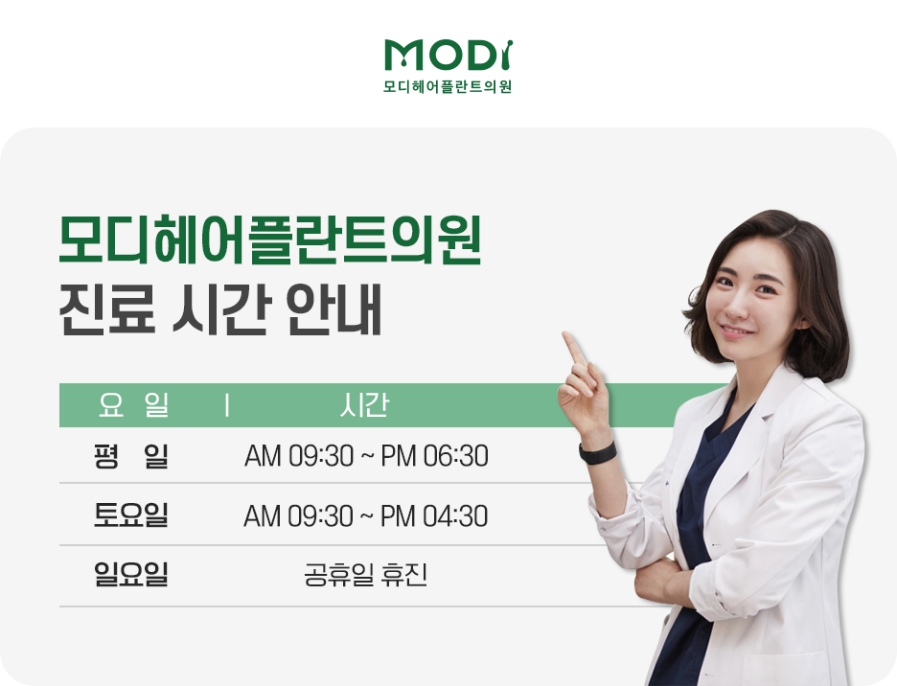 MODI
모디헤어플란트의원

모디헤어플란트의원
진료 시간 안내

| 요 일 | 시간 |
|---|---|
| 평 일 | AM 09:30 ~ PM 06:30 |
| 토요일 | AM 09:30 ~ PM 04:30 |
| 일요일 | 공휴일 휴진 |